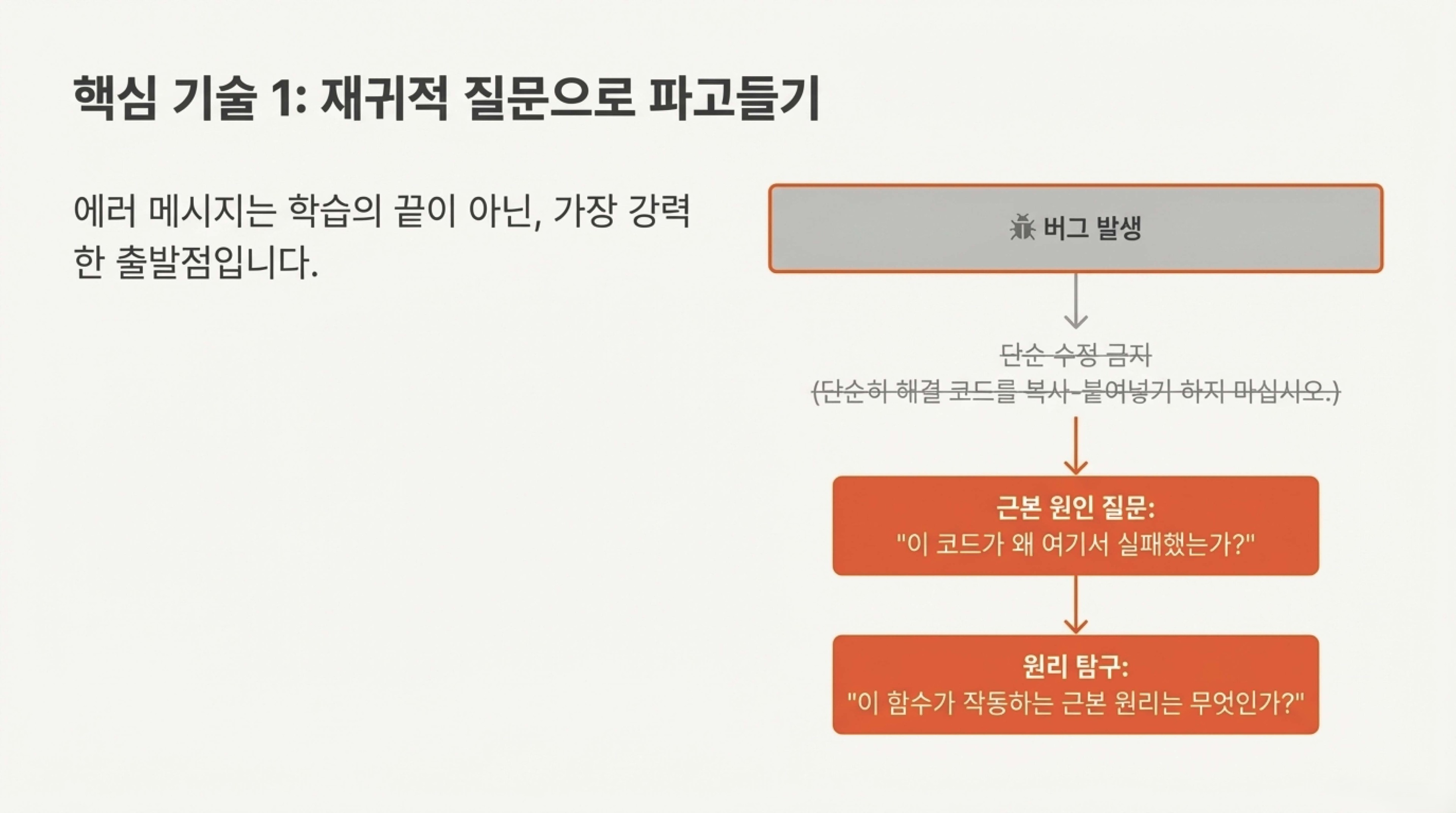 핵심 기술 1: 재귀적 질문으로 파고들기

에러 메시지는 학습의 끝이 아닌, 가장 강력한 출발점입니다.

버그 발생

단순 수정 금지
(단순히 해결 코드를 복사-붙여넣기 하지 마십시오.)

근본 원인 질문:
"이 코드가 왜 여기서 실패했는가?"

원리 탐구:
"이 함수가 작동하는 근본 원리는 무엇인가?"